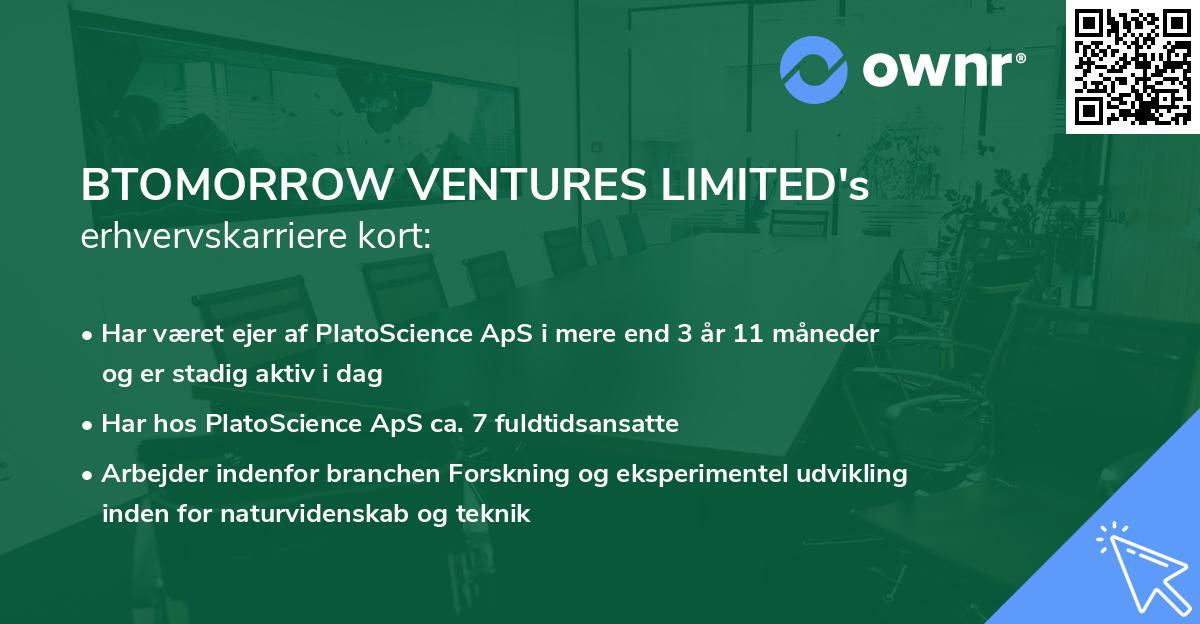 ownr®

BTOMORROW VENTURES LIMITED's erhvervskarriere kort:

• Har været ejer af PlatoScience ApS i mere end 3 år 11 måneder og er stadig aktiv i dag

• Har hos PlatoScience ApS ca. 7 fuldtidsansatte

• Arbejder indenfor branchen Forskning og eksperimentel udvikling inden for naturvidenskab og teknik